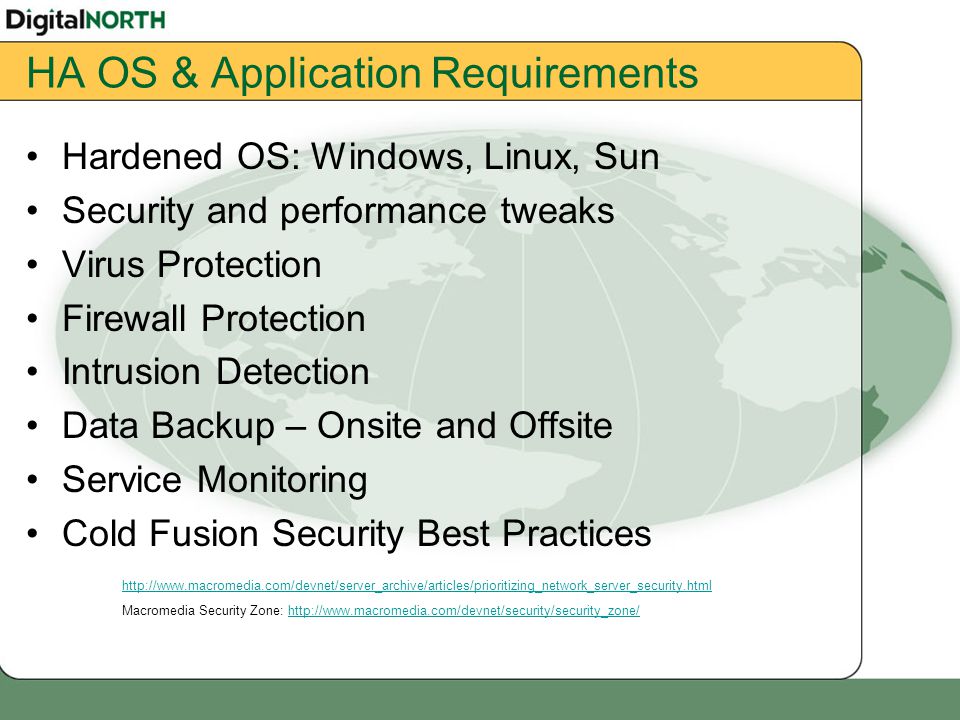 DigitalNORTH

HA OS & Application Requirements

• Hardened OS: Windows, Linux, Sun
• Security and performance tweaks
• Virus Protection
• Firewall Protection
• Intrusion Detection
• Data Backup – Onsite and Offsite
• Service Monitoring
• Cold Fusion Security Best Practices

http://www.macromedia.com/devnet/server_archive/articles/prioritizing_network_server_security.html

Macromedia Security Zone: http://www.macromedia.com/devnet/security/security_zone/